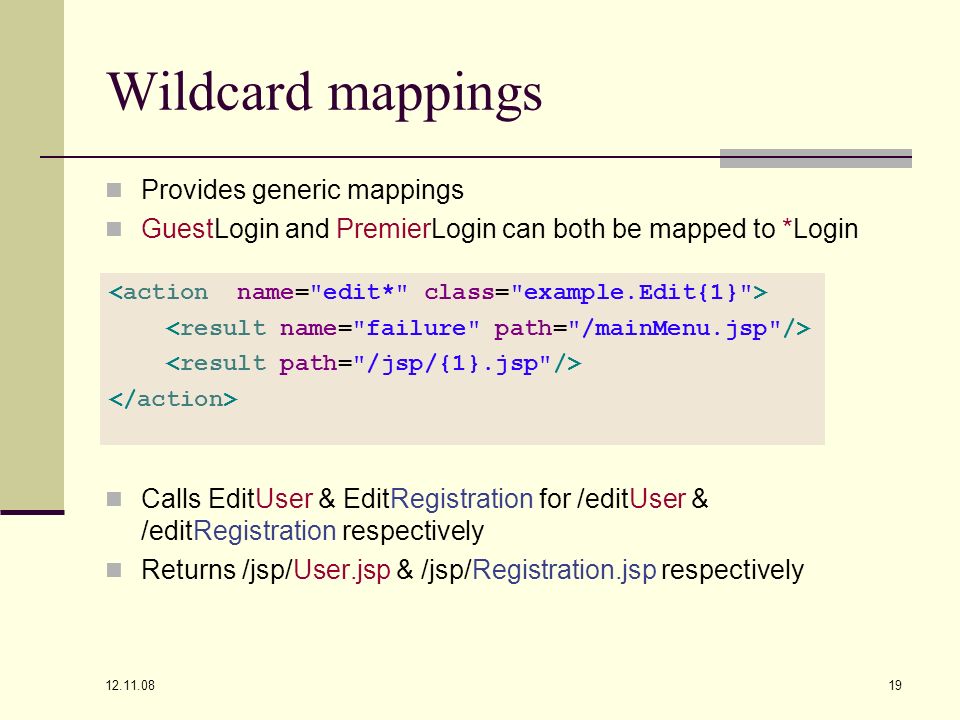 Wildcard mappings

Provides generic mappings

GuestLogin and PremierLogin can both be mapped to *Login

<action name="edit*" class="example.Edit{1}">
<result name="failure" path="/mainMenu.jsp"/>
<result path="/jsp/{1}.jsp"/>
</action>

Calls EditUser & EditRegistration for /editUser & /editRegistration respectively

Returns /jsp/User.jsp & /jsp/Registration.jsp respectively

12.11.08

19